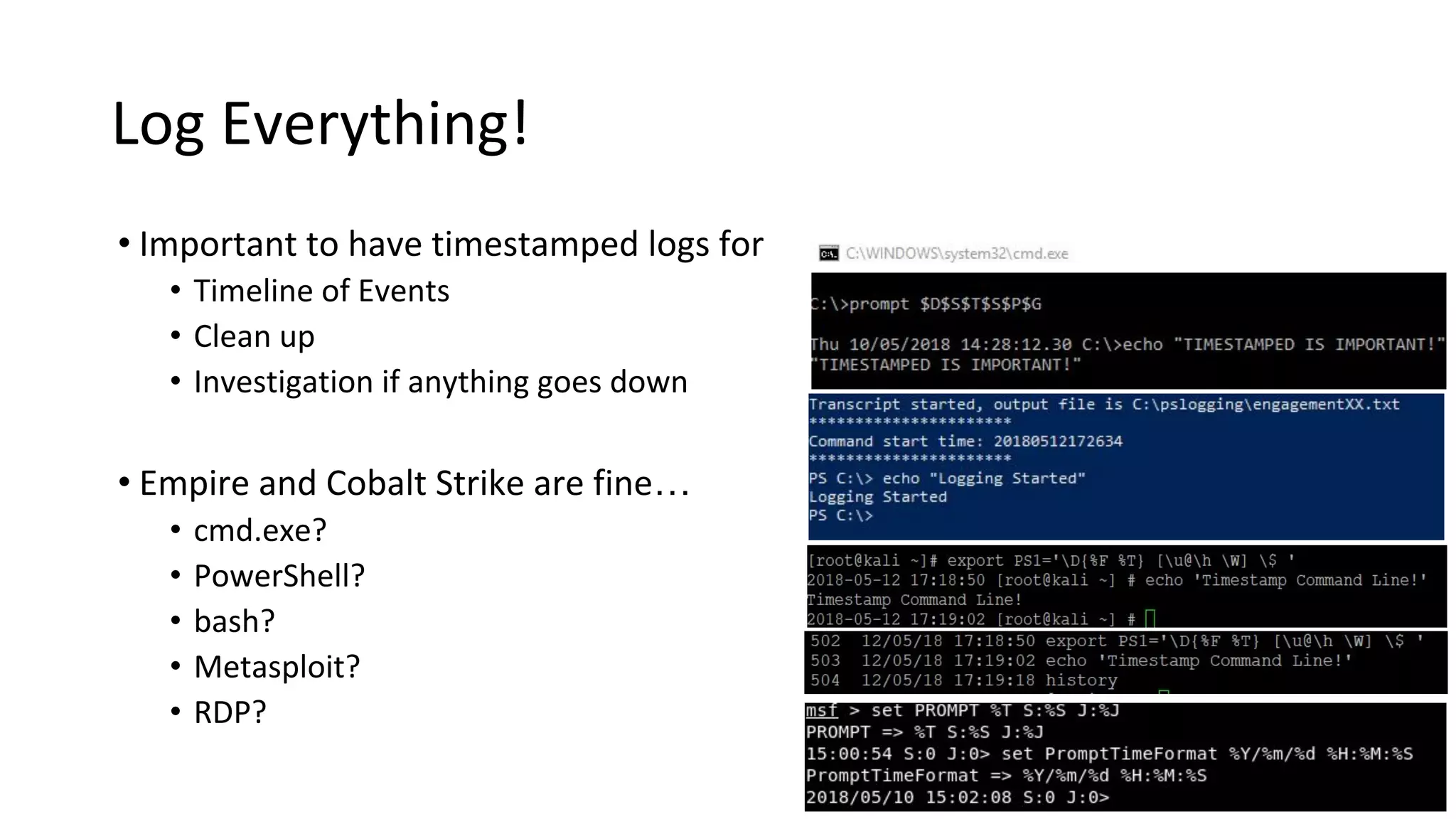 Log Everything!

• Important to have timestamped logs for
  • Timeline of Events
  • Clean up
  • Investigation if anything goes down

• Empire and Cobalt Strike are fine…
  • cmd.exe?
  • PowerShell?
  • bash?
  • Metasploit?
  • RDP?

C:\WINDOWS\system32\cmd.exe

C:\>prompt $D$S$T$S$P$G

Thu 10/05/2018 14:28:12.30 C:\>echo "TIMESTAMPED IS IMPORTANT!"
"TIMESTAMPED IS IMPORTANT!"

Transcript started, output file is C:\pslogging\engagementXX.txt
**********************
Command start time: 20180512172634
**********************
PS C:\> echo "Logging Started"
Logging Started
PS C:\>

[root@kali ~]# export PS1='\D{%F %T} [\u@\h \W] \$ '
2018-05-12 17:18:50 [root@kali ~] # echo 'Timestamp Command Line!'
Timestamp Command Line!
2018-05-12 17:19:02 [root@kali ~] #

502 12/05/18 17:18:50 export PS1='\D{%F %T} [\u@\h \W] \$ '
503 12/05/18 17:19:02 echo 'Timestamp Command Line!'
504 12/05/18 17:19:18 history

msf > set PROMPT %T S:%S J:%J
PROMPT => %T S:%S J:%J
15:00:54 S:0 J:0> set PromptTimeFormat %Y/%m/%d %H:%M:%S
PromptTimeFormat => %Y/%m/%d %H:%M:%S
2018/05/10 15:02:08 S:0 J:0>